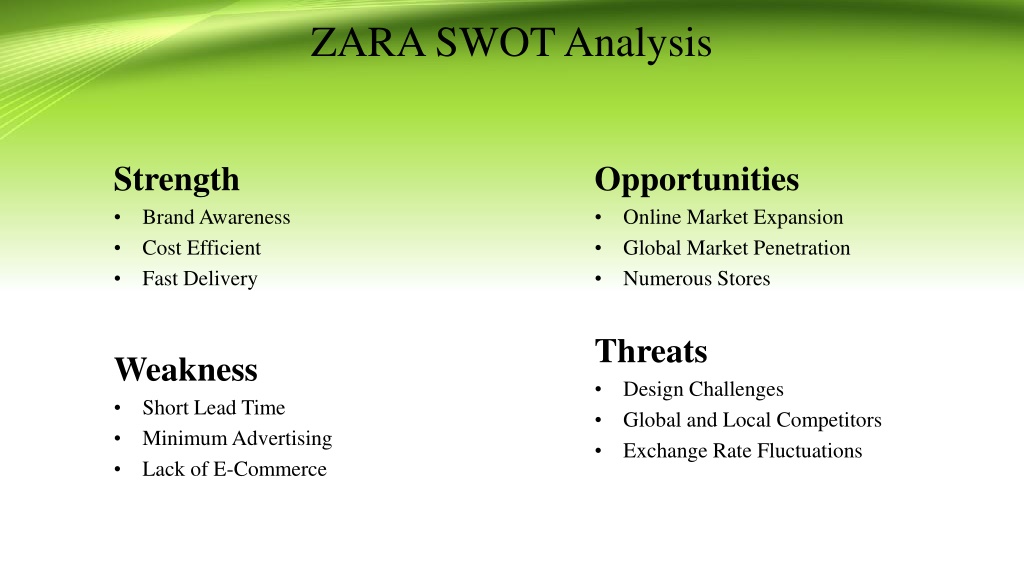 ZARA SWOT Analysis

Strength
• Brand Awareness
• Cost Efficient
• Fast Delivery

Weakness
• Short Lead Time
• Minimum Advertising
• Lack of E-Commerce

Opportunities
• Online Market Expansion
• Global Market Penetration
• Numerous Stores

Threats
• Design Challenges
• Global and Local Competitors
• Exchange Rate Fluctuations